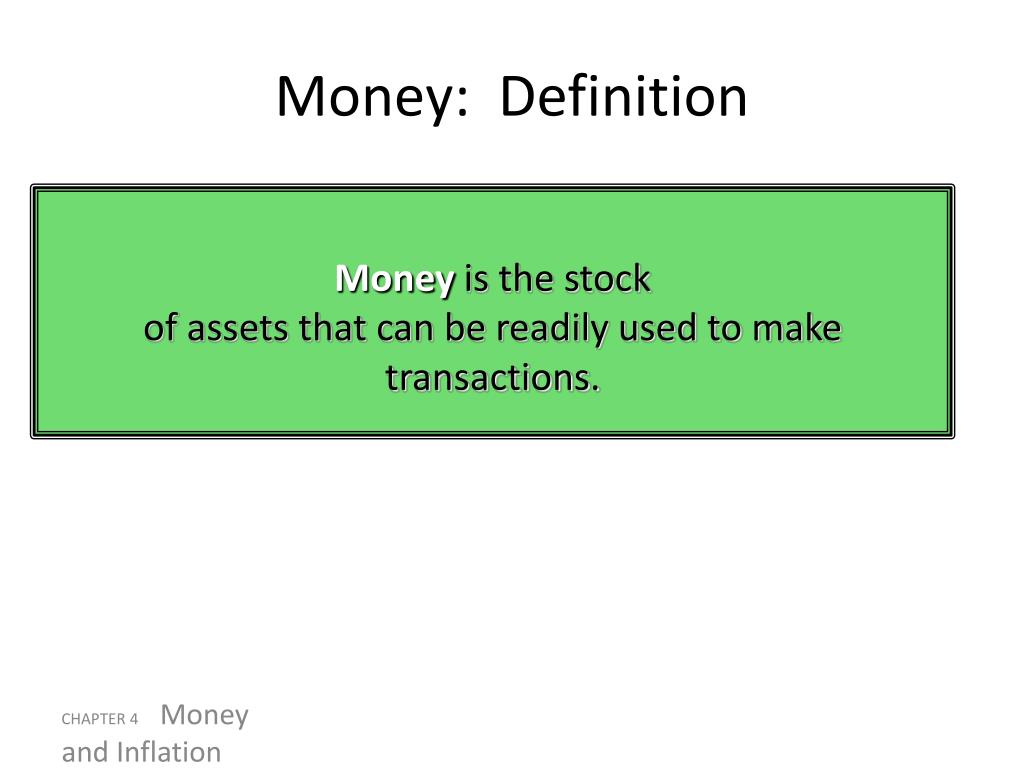 Money: Definition

Money is the stock of assets that can be readily used to make transactions.

CHAPTER 4 Money and Inflation